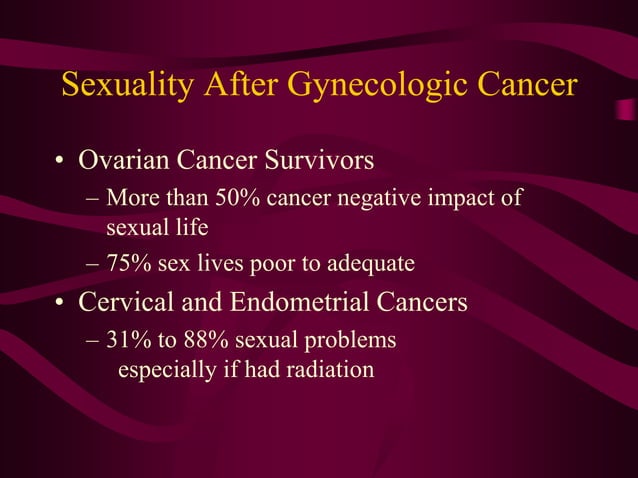 Sexuality After Gynecologic Cancer

• Ovarian Cancer Survivors
– More than 50% cancer negative impact of sexual life
– 75% sex lives poor to adequate
• Cervical and Endometrial Cancers
– 31% to 88% sexual problems especially if had radiation